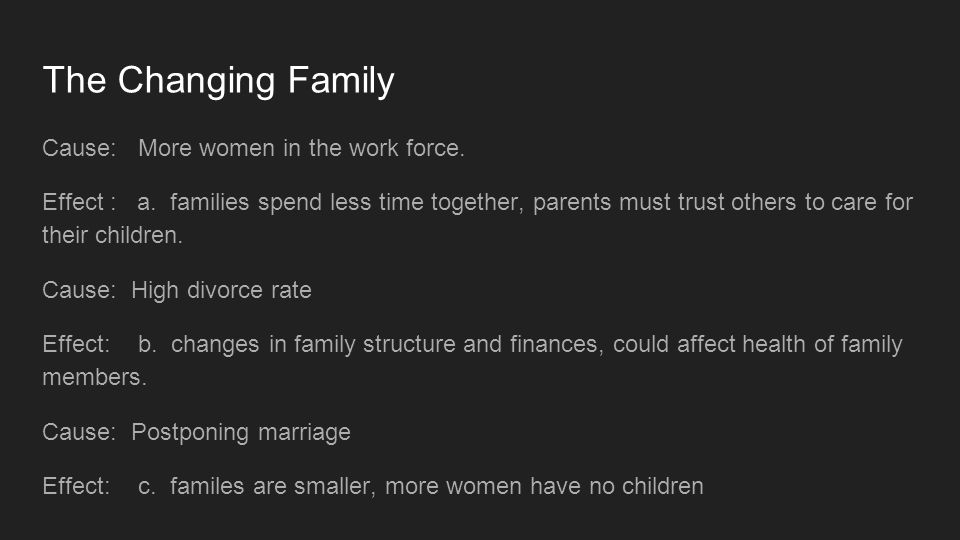 The Changing Family

Cause: More women in the work force.

Effect : a. families spend less time together, parents must trust others to care for their children.

Cause: High divorce rate

Effect: b. changes in family structure and finances, could affect health of family members.

Cause: Postponing marriage

Effect: c. familes are smaller, more women have no children